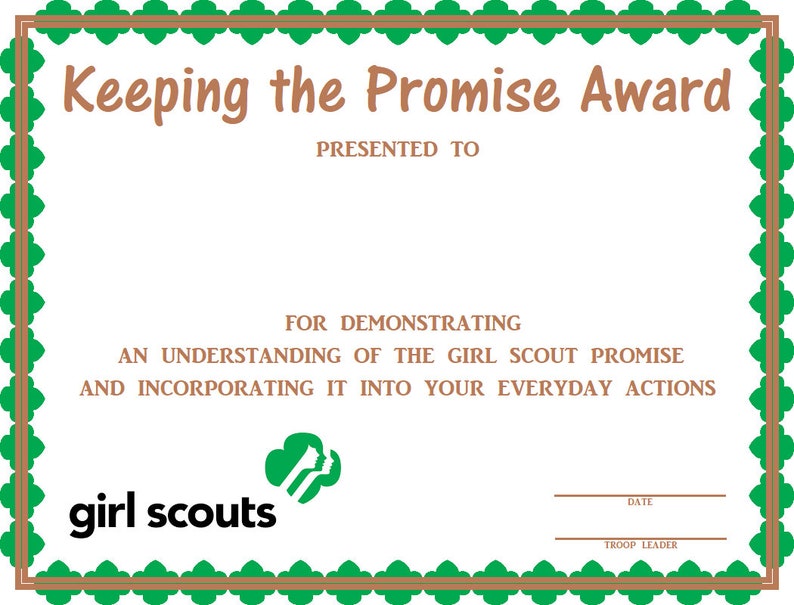 Keeping the Promise Award

PRESENTED TO

FOR DEMONSTRATING
AN UNDERSTANDING OF THE GIRL SCOUT PROMISE
AND INCORPORATING IT INTO YOUR EVERYDAY ACTIONS

girl scouts

DATE

TROOP LEADER